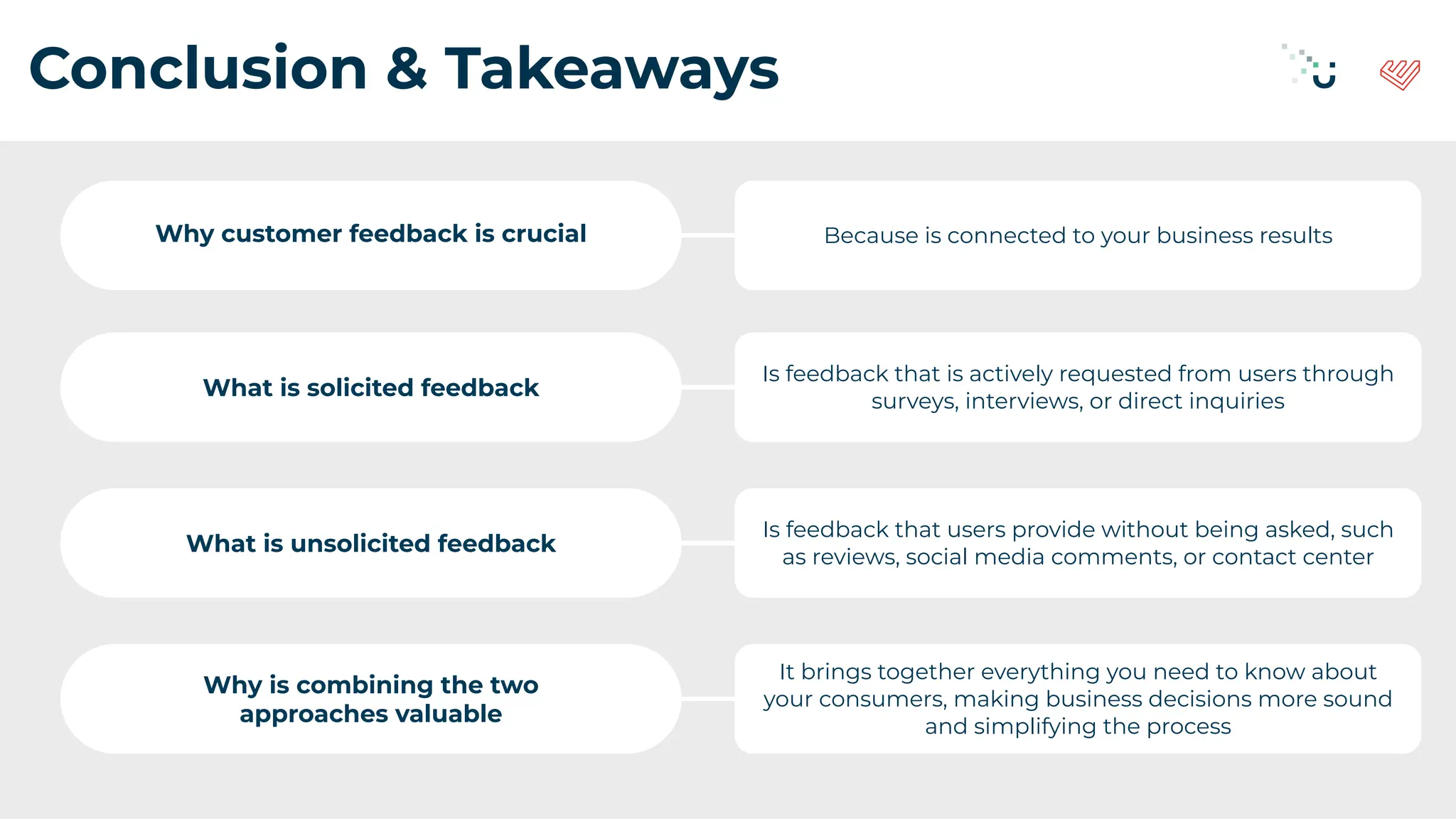 Conclusion & Takeaways

Why customer feedback is crucial

Because is connected to your business results

What is solicited feedback

Is feedback that is actively requested from users through surveys, interviews, or direct inquiries

What is unsolicited feedback

Is feedback that users provide without being asked, such as reviews, social media comments, or contact center

Why is combining the two approaches valuable

It brings together everything you need to know about your consumers, making business decisions more sound and simplifying the process